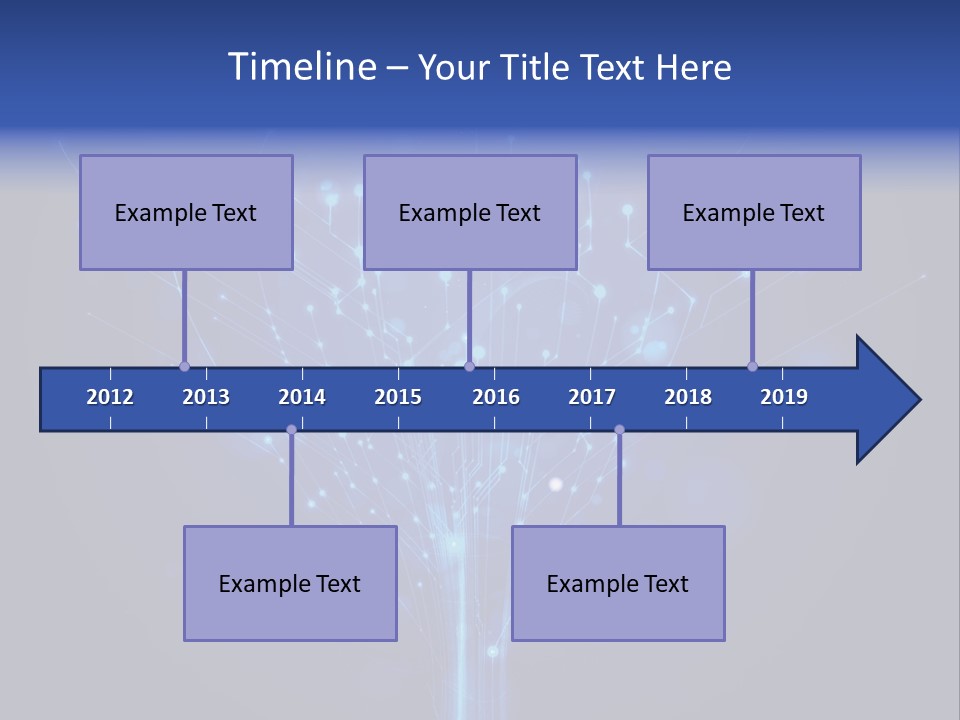 Timeline – Your Title Text Here

Example Text

Example Text

Example Text

2012 2013 2014 2015 2016 2017 2018 2019

Example Text

Example Text